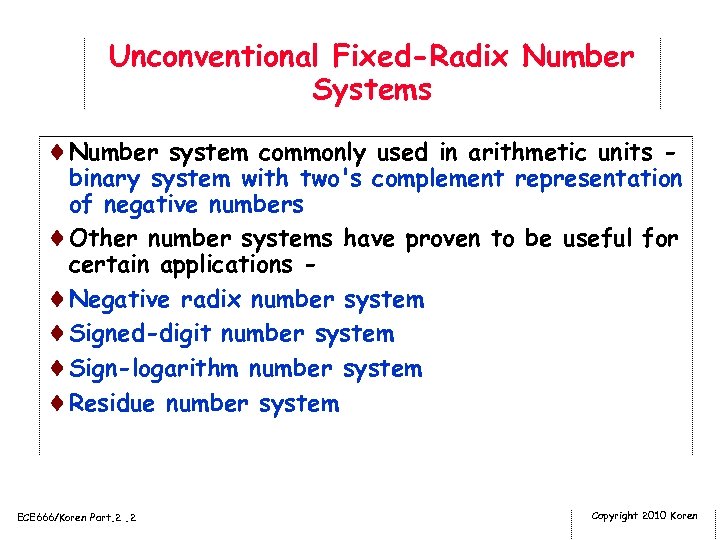 Unconventional Fixed-Radix Number Systems

♦ Number system commonly used in arithmetic units - binary system with two's complement representation of negative numbers

♦ Other number systems have proven to be useful for certain applications -

♦ Negative radix number system

♦ Signed-digit number system

♦ Sign-logarithm number system

♦ Residue number system

ECE666/Koren Part.2 .2

Copyright 2010 Koren